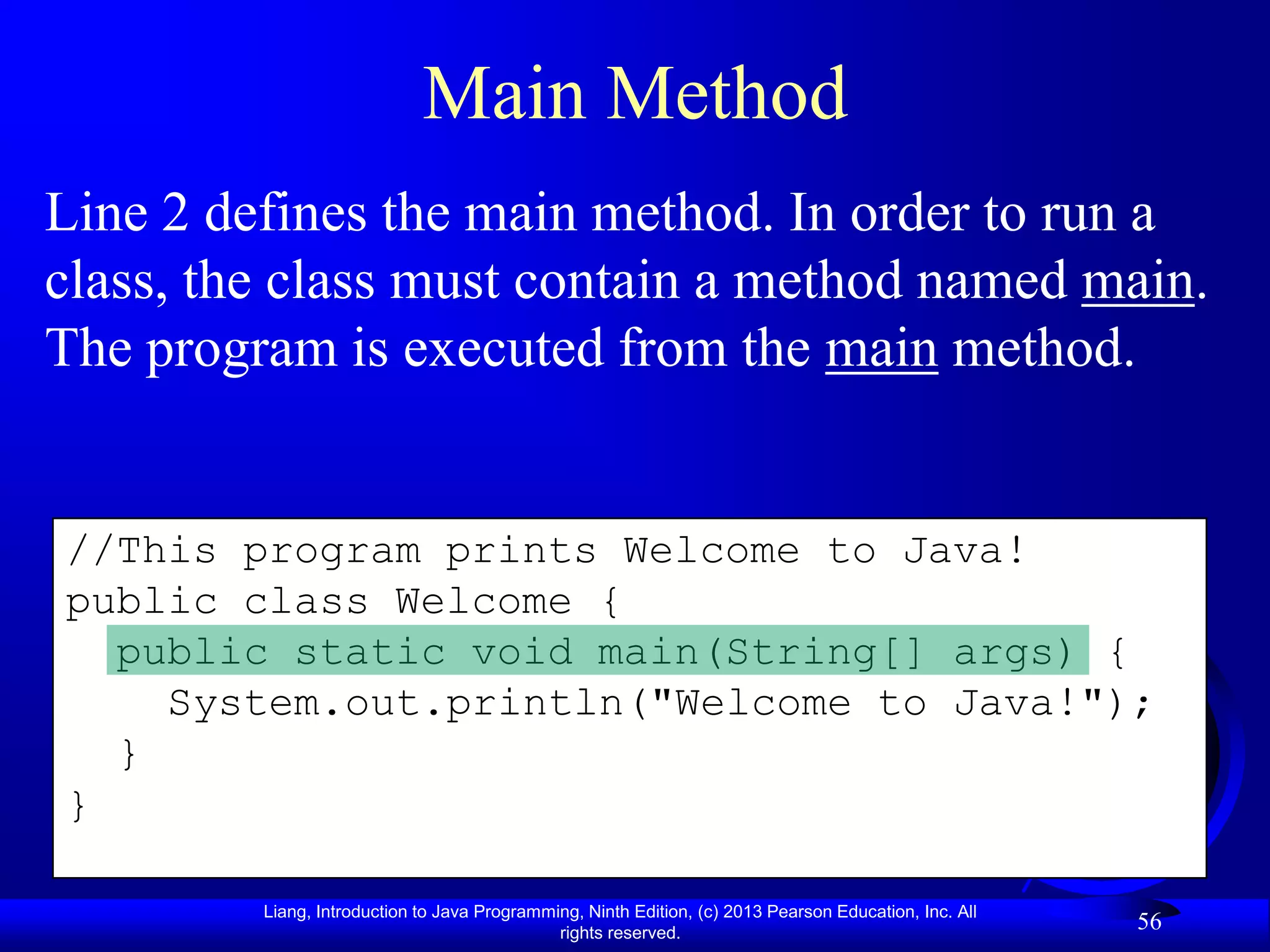 Main Method

Line 2 defines the main method. In order to run a class, the class must contain a method named main. The program is executed from the main method.

//This program prints Welcome to Java!
public class Welcome {
  public static void main(String[] args) {
    System.out.println("Welcome to Java!");
  }
}

Liang, Introduction to Java Programming, Ninth Edition, (c) 2013 Pearson Education, Inc. All rights reserved.

56